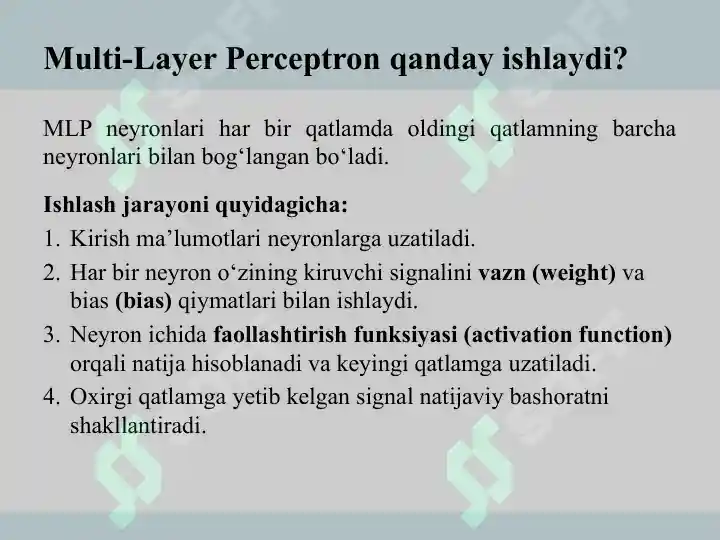 Multi-Layer Perceptron qanday ishlaydi?

MLP neyronlari har bir qatlamda oldingi qatlamning barcha neyronlari bilan bog‘langan bo‘ladi.

Ishlash jarayoni quyidagicha:
1. Kirish ma’lumotlari neyronlarga uzatiladi.
2. Har bir neyron o‘zining kiruvchi signalini vazn (weight) va bias (bias) qiymatlari bilan ishlaydi.
3. Neyron ichida faollashtirish funksiyasi (activation function) orqali natija hisoblanadi va keyingi qatlamga uzatiladi.
4. Oxirgi qatlamga yetib kelgan signal natijaviy bashoratni shakllantiradi.